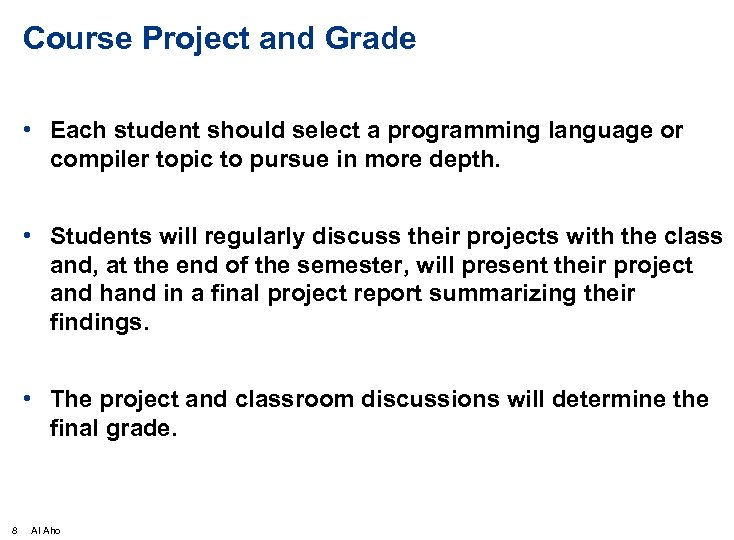 Course Project and Grade

• Each student should select a programming language or compiler topic to pursue in more depth.

• Students will regularly discuss their projects with the class and, at the end of the semester, will present their project and hand in a final project report summarizing their findings.

• The project and classroom discussions will determine the final grade.

8 Al Aho